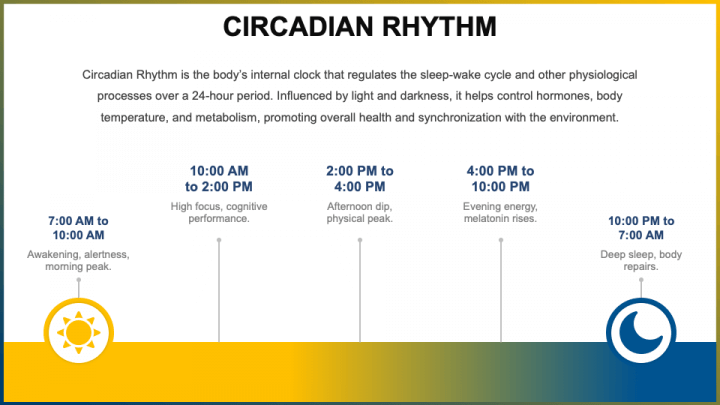 CIRCADIAN RHYTHM

Circadian Rhythm is the body's internal clock that regulates the sleep-wake cycle and other physiological processes over a 24-hour period. Influenced by light and darkness, it helps control hormones, body temperature, and metabolism, promoting overall health and synchronization with the environment.

7:00 AM to 10:00 AM
Awakening, alertness, morning peak.

10:00 AM to 2:00 PM
High focus, cognitive performance.

2:00 PM to 4:00 PM
Afternoon dip, physical peak.

4:00 PM to 10:00 PM
Evening energy, melatonin rises.

10:00 PM to 7:00 AM
Deep sleep, body repairs.